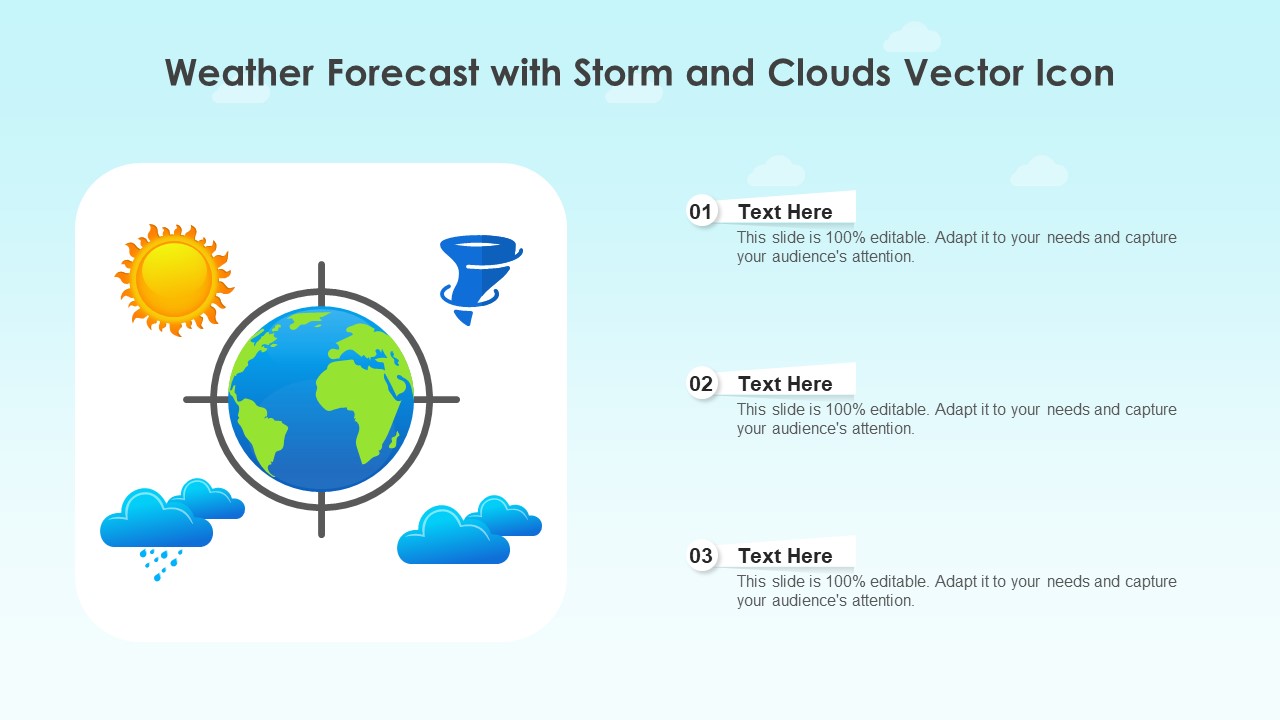 Weather Forecast with Storm and Clouds Vector Icon

01 Text Here
This slide is 100% editable. Adapt it to your needs and capture your audience's attention.

02 Text Here
This slide is 100% editable. Adapt it to your needs and capture your audience's attention.

03 Text Here
This slide is 100% editable. Adapt it to your needs and capture your audience's attention.